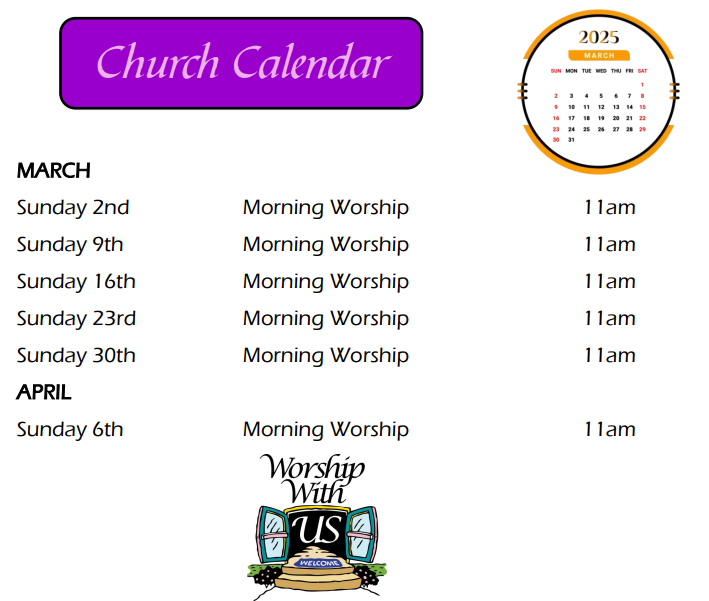 Church Calendar

2025
MARCH

| SUN | MON | TUE | WED | THU | FRI | SAT |
|---|---|---|---|---|---|---|
| | | | | | | 1 |
| 2 | 3 | 4 | 5 | 6 | 7 | 8 |
| 9 | 10 | 11 | 12 | 13 | 14 | 15 |
| 16 | 17 | 18 | 19 | 20 | 21 | 22 |
| 23 | 24 | 25 | 26 | 27 | 28 | 29 |
| 30 | 31 | | | | | |

MARCH

| | | |
|---|---|---|
| Sunday 2nd | Morning Worship | 11am |
| Sunday 9th | Morning Worship | 11am |
| Sunday 16th | Morning Worship | 11am |
| Sunday 23rd | Morning Worship | 11am |
| Sunday 30th | Morning Worship | 11am |

APRIL

| | | |
|---|---|---|
| Sunday 6th | Morning Worship | 11am |

Worship With US
WELCOME